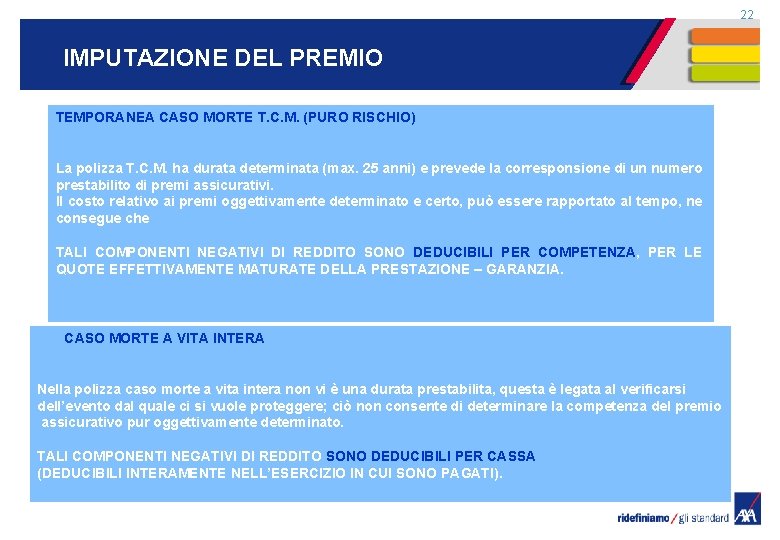 22

IMPUTAZIONE DEL PREMIO

TEMPORANEA CASO MORTE T.C.M. (PURO RISCHIO)

La polizza T.C.M. ha durata determinata (max. 25 anni) e prevede la corresponsione di un numero prestabilito di premi assicurativi.
Il costo relativo ai premi oggettivamente determinato e certo, può essere rapportato al tempo, ne consegue che

TALI COMPONENTI NEGATIVI DI REDDITO SONO DEDUCIBILI PER COMPETENZA, PER LE QUOTE EFFETTIVAMENTE MATURATE DELLA PRESTAZIONE – GARANZIA.

CASO MORTE A VITA INTERA

Nella polizza caso morte a vita intera non vi è una durata prestabilita, questa è legata al verificarsi dell'evento dal quale ci si vuole proteggere; ciò non consente di determinare la competenza del premio assicurativo pur oggettivamente determinato.

TALI COMPONENTI NEGATIVI DI REDDITO SONO DEDUCIBILI PER CASSA (DEDUCIBILI INTERAMENTE NELL'ESERCIZIO IN CUI SONO PAGATI).

ridefiniamo / gli standard AXA